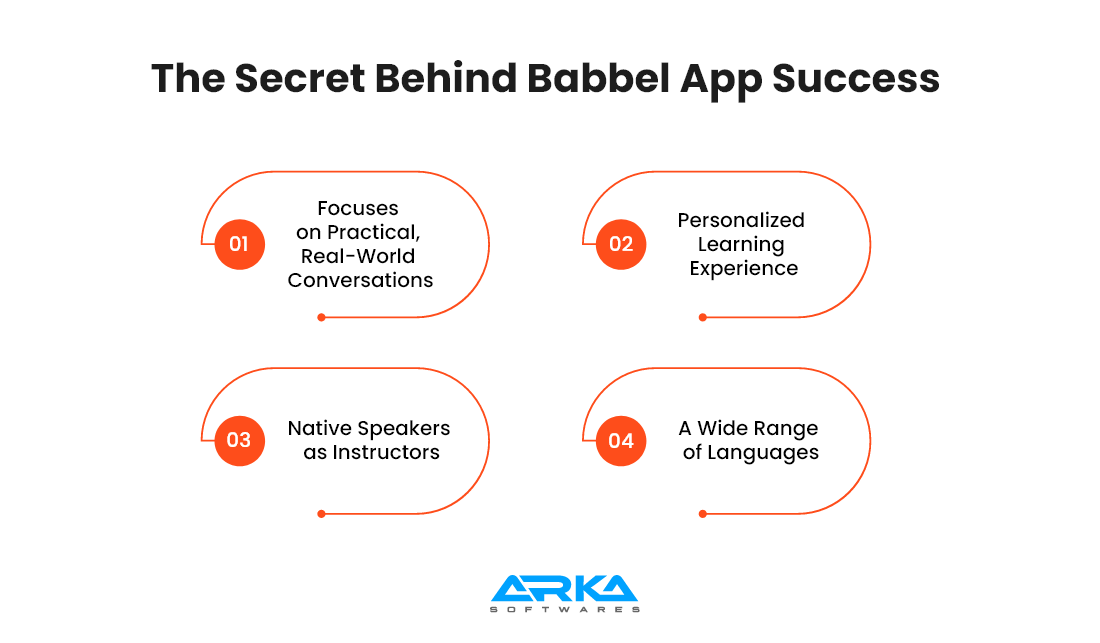 The Secret Behind Babbel App Success

01
Focuses on Practical, Real-World Conversations

02
Personalized Learning Experience

03
Native Speakers as Instructors

04
A Wide Range of Languages

ARKA
SOFTWARES